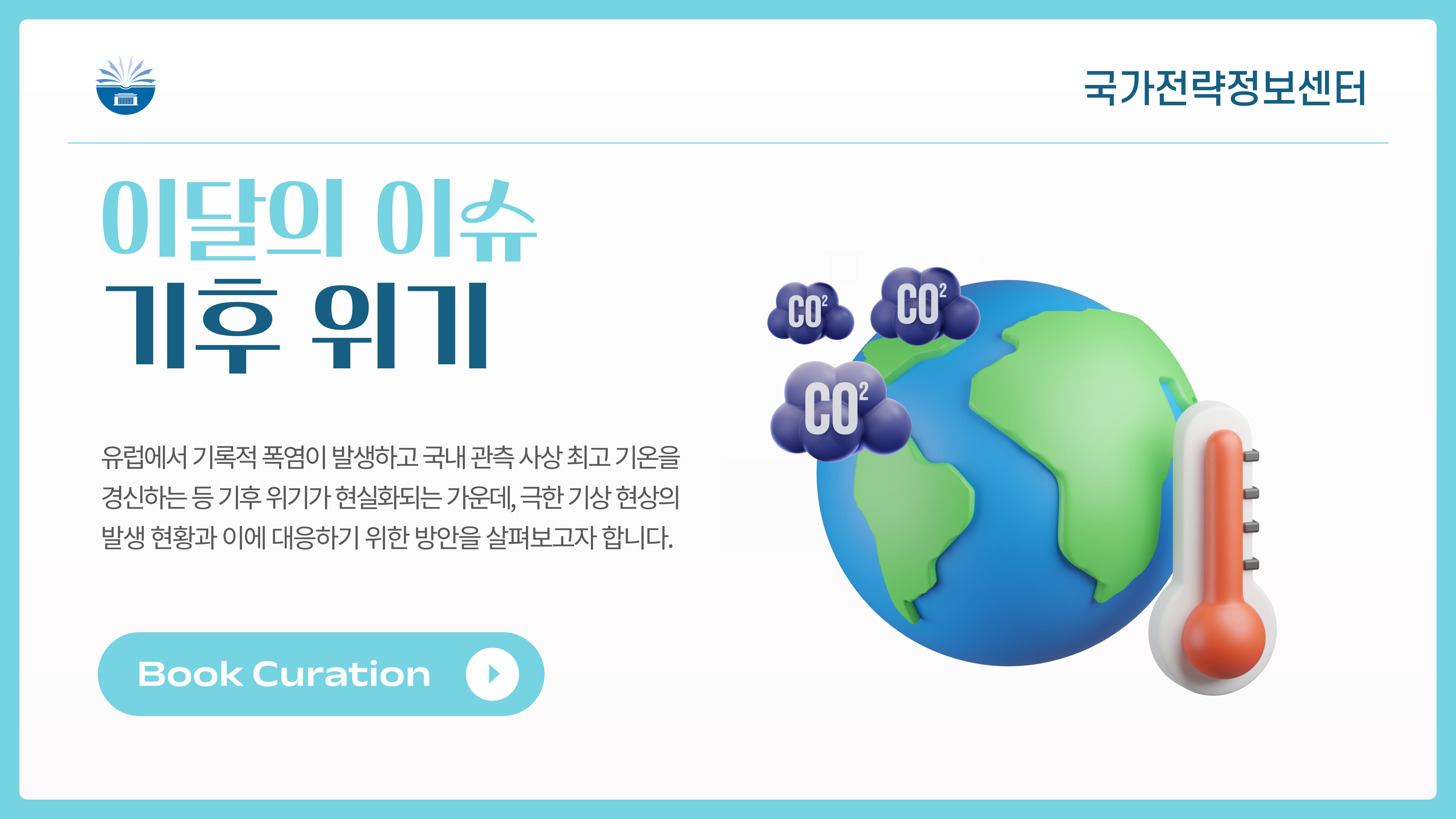 국가전략정보센터

이달의 이슈
기후 위기

유럽에서 기록적 폭염이 발생하고 국내 관측 사상 최고 기온을 경신하는 등 기후 위기가 현실화되는 가운데, 극한 기상 현상의 발생 현황과 이에 대응하기 위한 방안을 살펴보고자 합니다.

Book Curation

$CO^2$

$CO^2$

$CO^2$